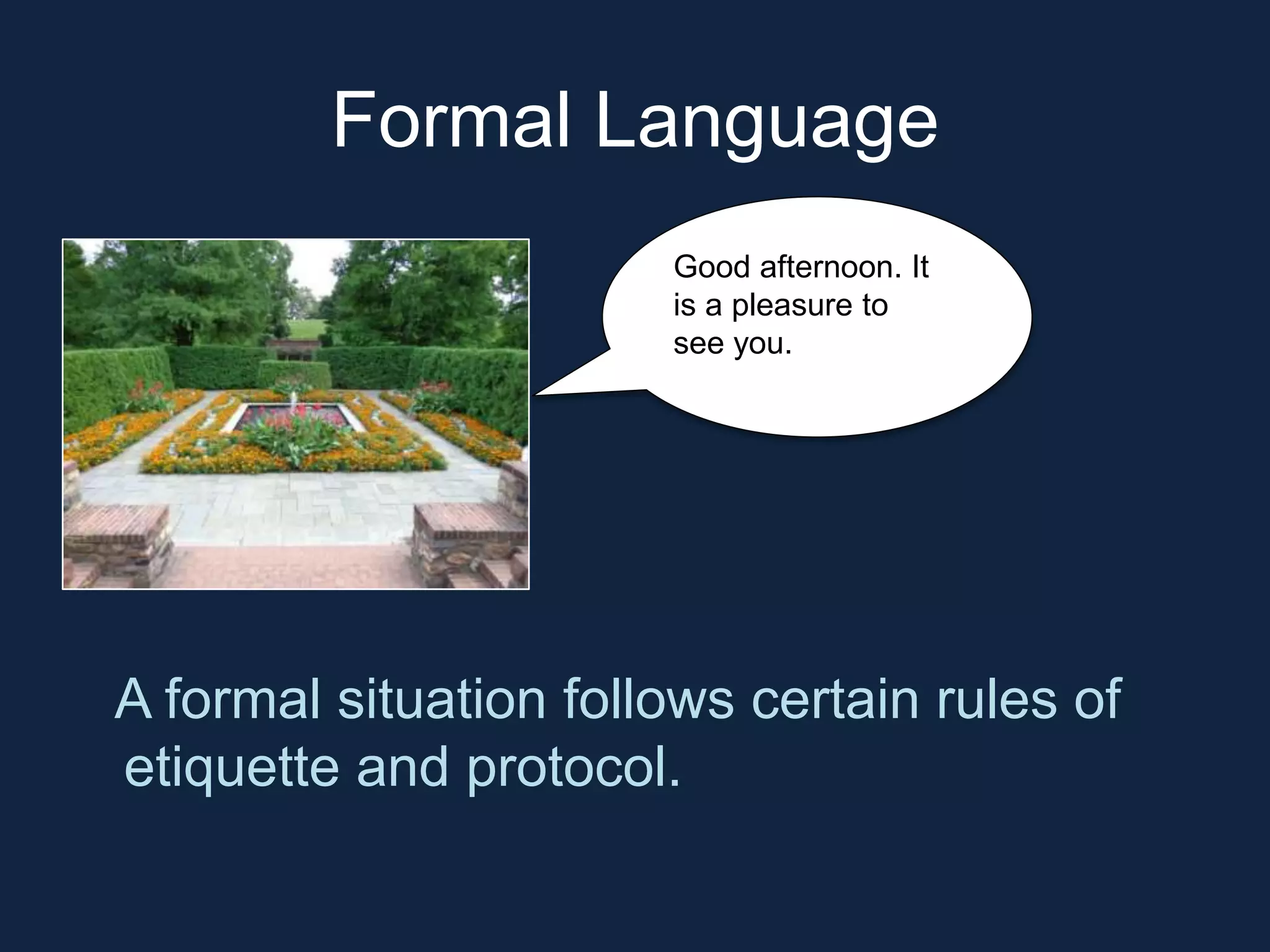 Formal Language

Good afternoon. It is a pleasure to see you.

A formal situation follows certain rules of etiquette and protocol.